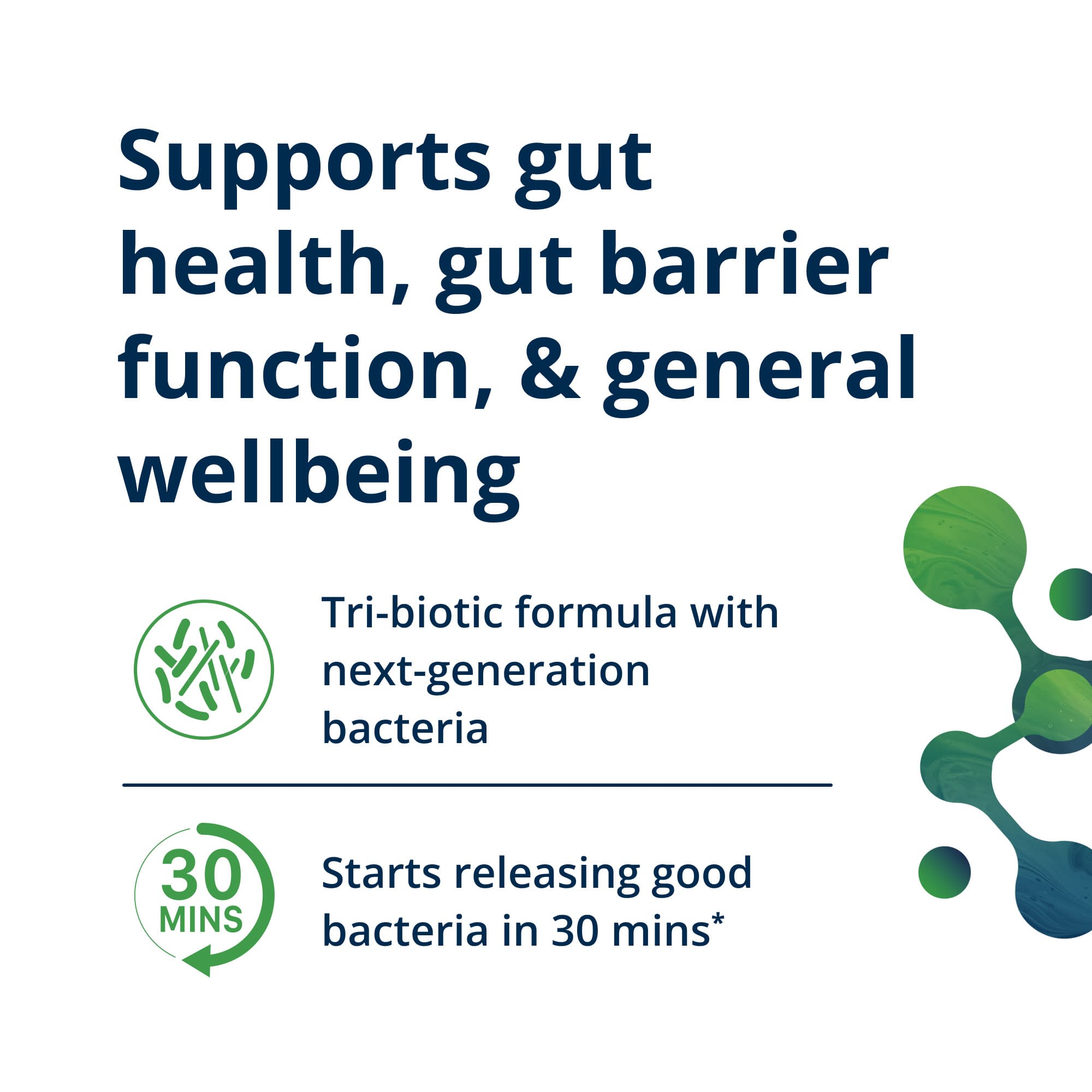 Supports gut health, gut barrier function, & general wellbeing

Tri-biotic formula with next-generation bacteria

30 MINS

Starts releasing good bacteria in 30 mins*